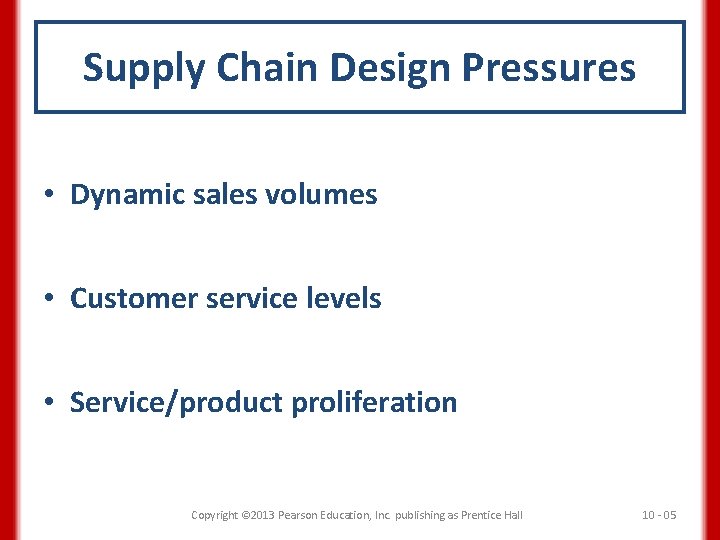 Supply Chain Design Pressures

• Dynamic sales volumes

• Customer service levels

• Service/product proliferation

Copyright ©2013 Pearson Education, Inc. publishing as Prentice Hall

10 - 05